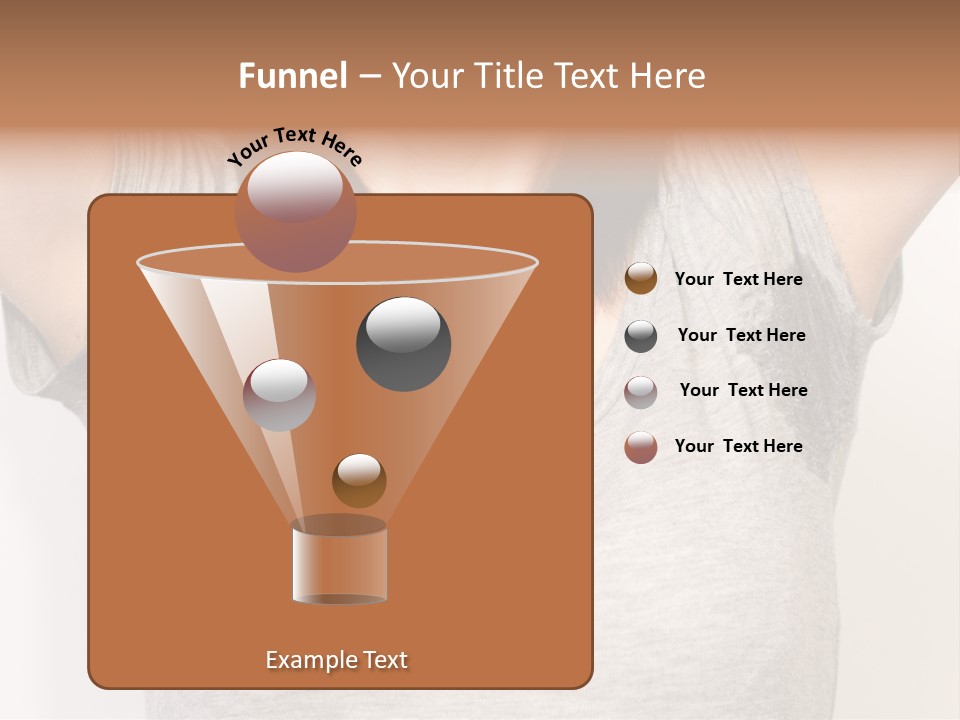 Funnel – Your Title Text Here

Your Text Here

Your Text Here

Your Text Here

Your Text Here

Your Text Here

Example Text